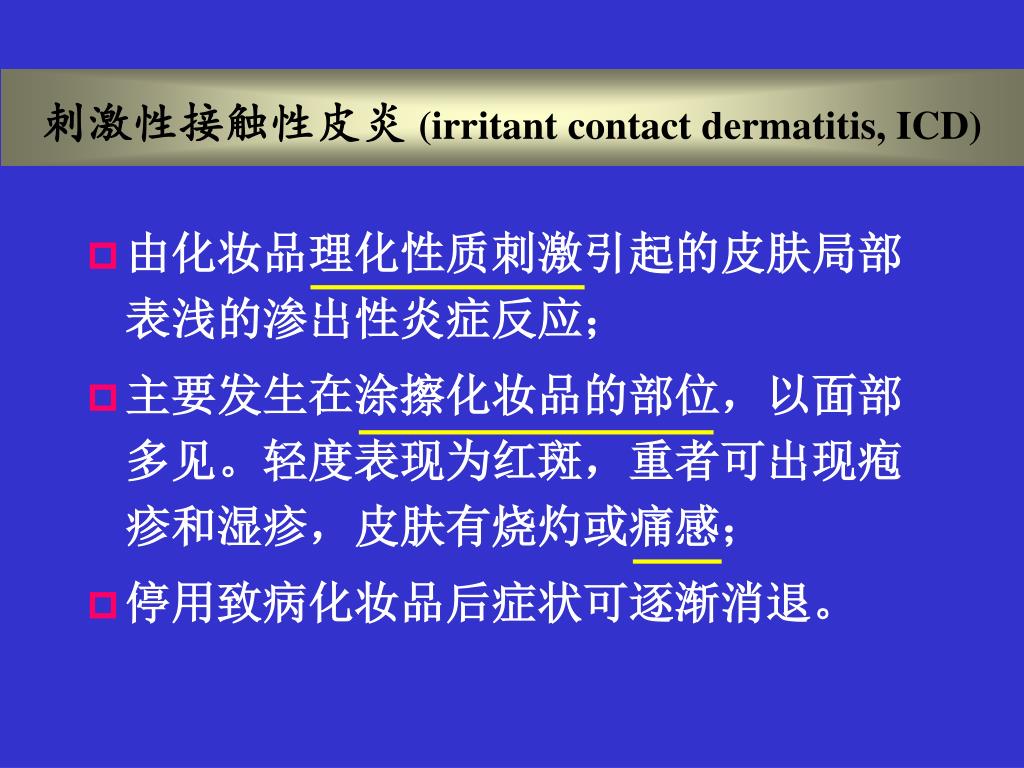 刺激性接触性皮炎 (irritant contact dermatitis, ICD)

由化妆品理化性质刺激引起的皮肤局部表浅的渗出性炎症反应；

主要发生在涂擦化妆品的部位，以面部多见。轻度表现为红斑，重者可出现疱疹和湿疹，皮肤有烧灼或痛感；

停用致病化妆品后症状可逐渐消退。